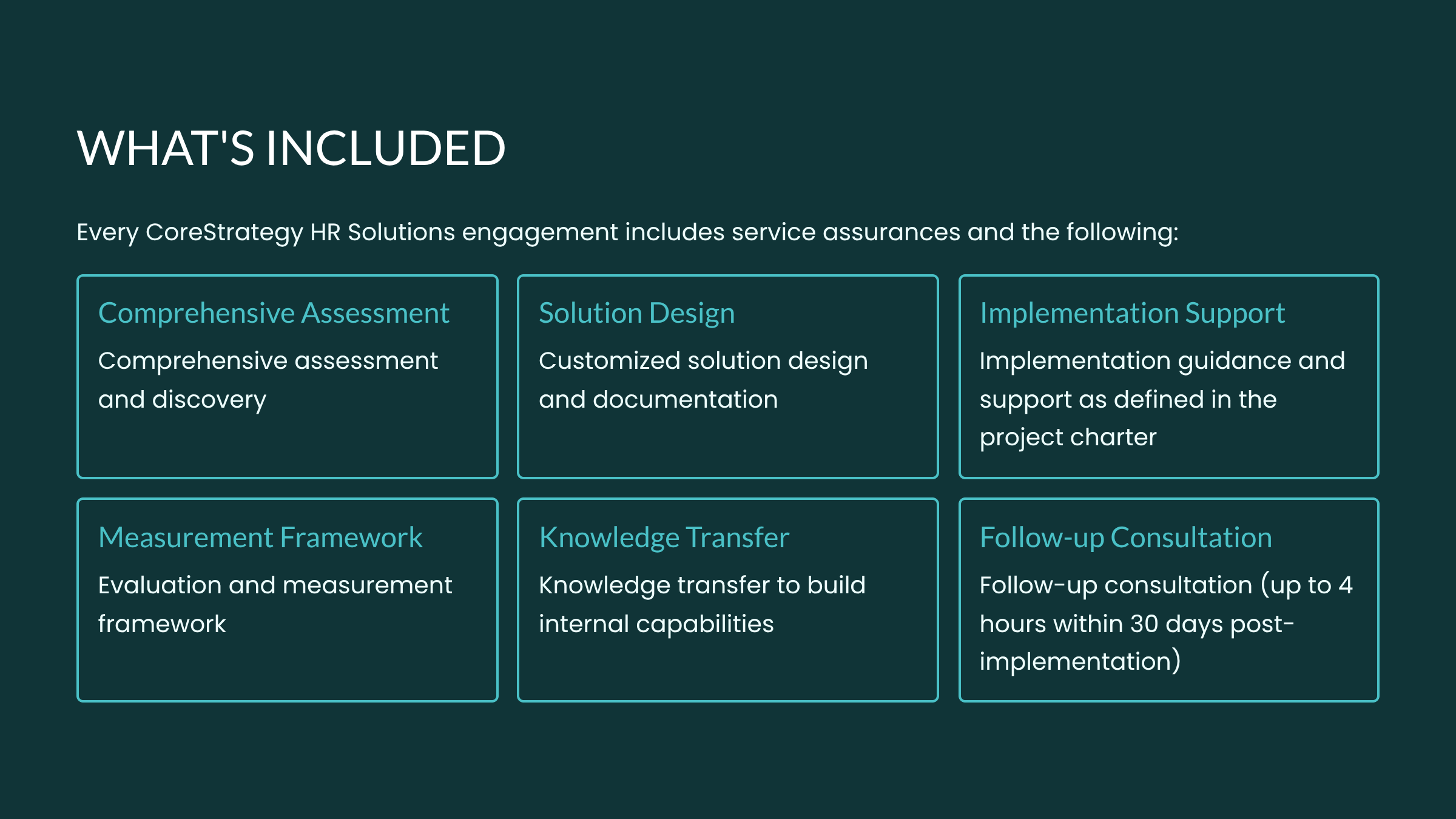 WHAT'S INCLUDED

Every CoreStrategy HR Solutions engagement includes service assurances and the following:

Comprehensive Assessment

Comprehensive assessment and discovery

Solution Design

Customized solution design and documentation

Implementation Support

Implementation guidance and support as defined in the project charter

Measurement Framework

Evaluation and measurement framework

Knowledge Transfer

Knowledge transfer to build internal capabilities

Follow-up Consultation

Follow-up consultation (up to 4 hours within 30 days post-implementation)